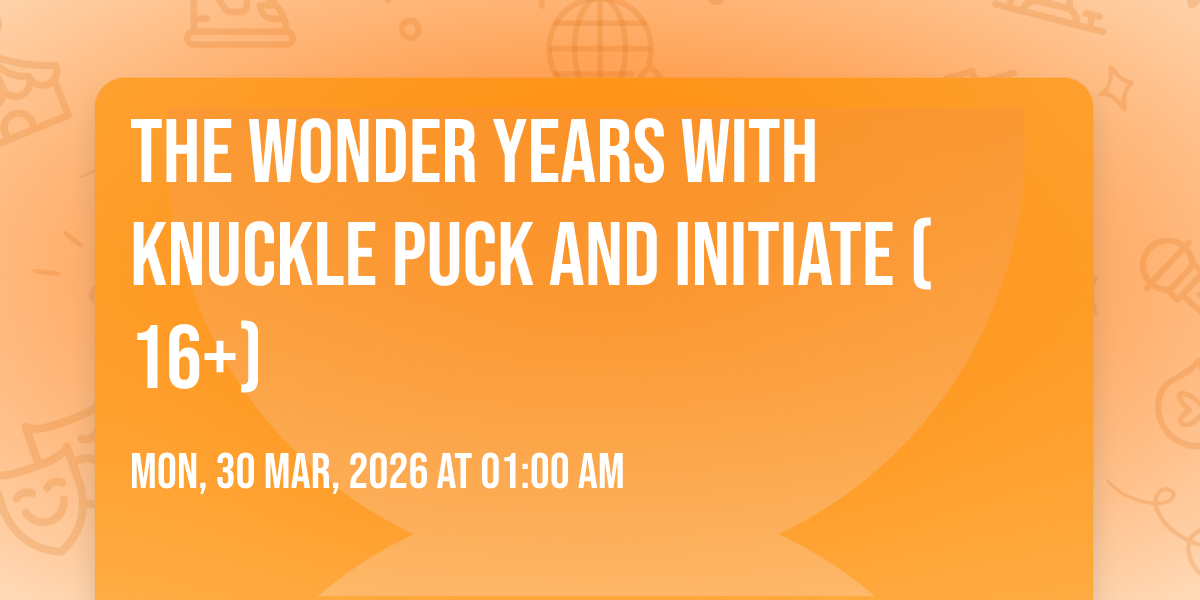 THE WONDER YEARS WITH KNUCKLE PUCK AND INITIATE ( 16+)

MON, 30 MAR, 2026 AT 01:00 AM